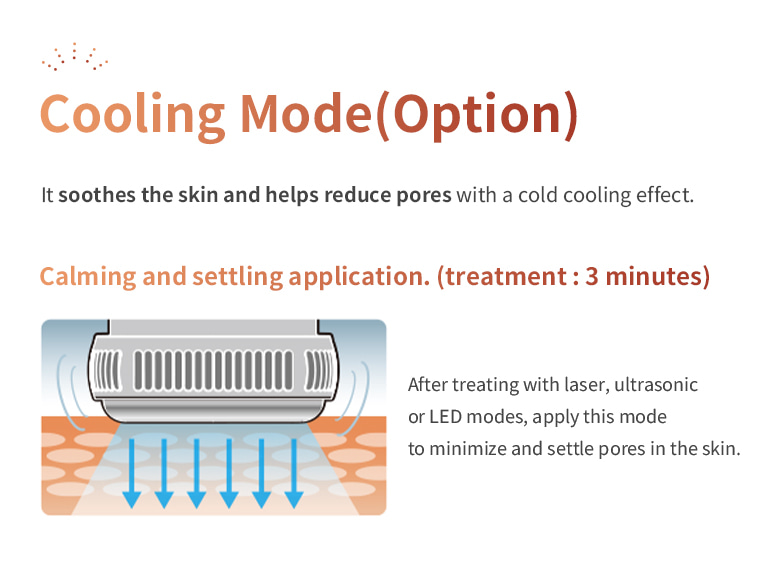 Cooling Mode(Option)

It soothes the skin and helps reduce pores with a cold cooling effect.

Calming and settling application. (treatment : 3 minutes)

After treating with laser, ultrasonic or LED modes, apply this mode to minimize and settle pores in the skin.